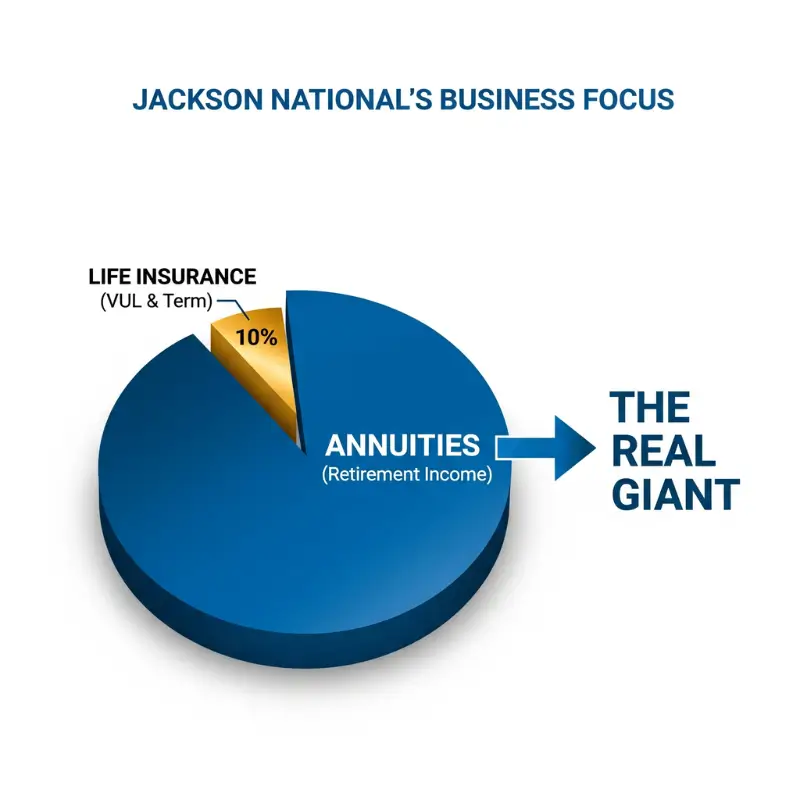 JACKSON NATIONAL'S BUSINESS FOCUS

LIFE INSURANCE
(VUL & Term)

10%

ANNUITIES
(Retirement Income)

THE
REAL
GIANT